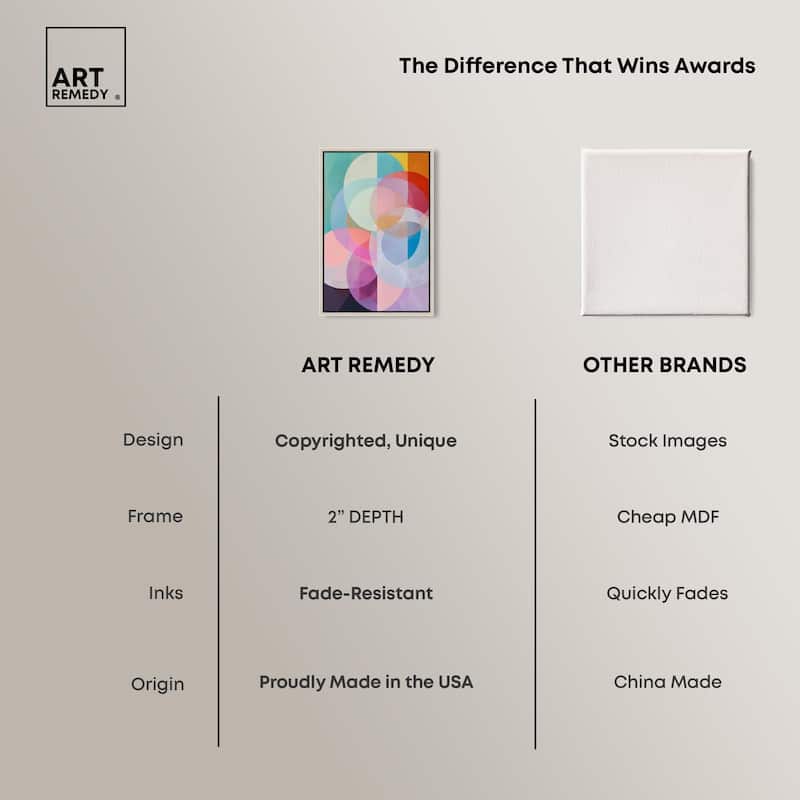 ART REMEDY ®

The Difference That Wins Awards

| | ART REMEDY | OTHER BRANDS |
|---|---|---|
| Design | Copyrighted, Unique | Stock Images |
| Frame | 2” DEPTH | Cheap MDF |
| Inks | Fade-Resistant | Quickly Fades |
| Origin | Proudly Made in the USA | China Made |